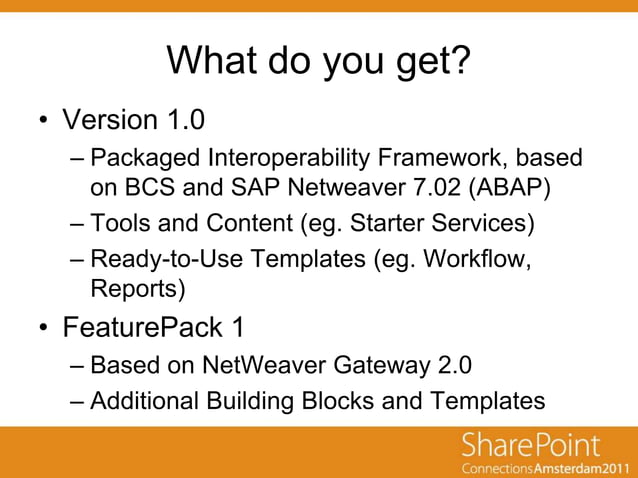 What do you get?

• Version 1.0
– Packaged Interoperability Framework, based on BCS and SAP Netweaver 7.02 (ABAP)
– Tools and Content (eg. Starter Services)
– Ready-to-Use Templates (eg. Workflow, Reports)

• FeaturePack 1
– Based on NetWeaver Gateway 2.0
– Additional Building Blocks and Templates

SharePoint
ConnectionsAmsterdam2011